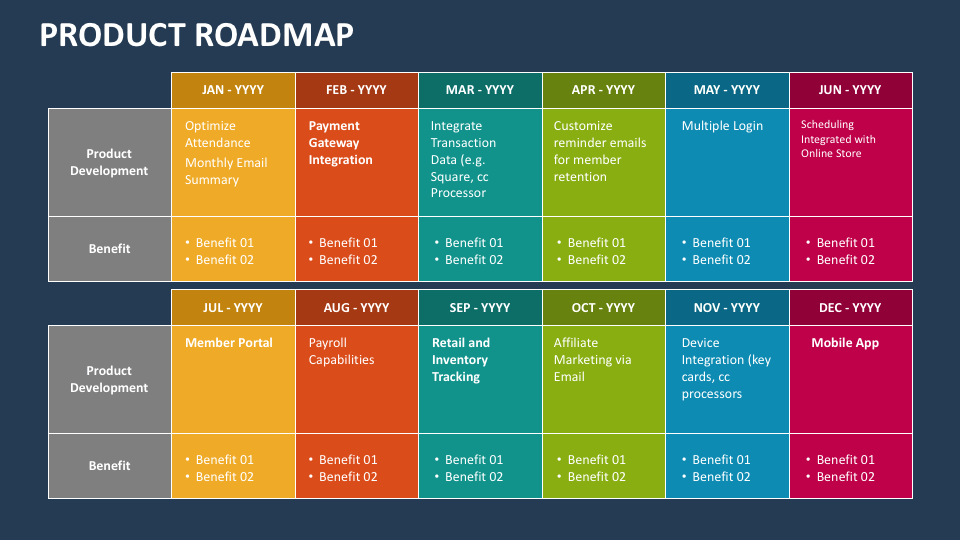 PRODUCT ROADMAP

| | JAN - YYYY | FEB - YYYY | MAR - YYYY | APR - YYYY | MAY - YYYY | JUN - YYYY |
|---|---|---|---|---|---|---|
| Product Development | Optimize Attendance Monthly Email Summary | Payment Gateway Integration | Integrate Transaction Data (e.g. Square, cc Processor | Customize reminder emails for member retention | Multiple Login | Scheduling Integrated with Online Store |
| Benefit | • Benefit 01 • Benefit 02 | • Benefit 01 • Benefit 02 | • Benefit 01 • Benefit 02 | • Benefit 01 • Benefit 02 | • Benefit 01 • Benefit 02 | • Benefit 01 • Benefit 02 |

| | JUL - YYYY | AUG - YYYY | SEP - YYYY | OCT - YYYY | NOV - YYYY | DEC - YYYY |
|---|---|---|---|---|---|---|
| Product Development | Member Portal | Payroll Capabilities | Retail and Inventory Tracking | Affiliate Marketing via Email | Device Integration (key cards, cc processors | Mobile App |
| Benefit | • Benefit 01 • Benefit 02 | • Benefit 01 • Benefit 02 | • Benefit 01 • Benefit 02 | • Benefit 01 • Benefit 02 | • Benefit 01 • Benefit 02 | • Benefit 01 • Benefit 02 |